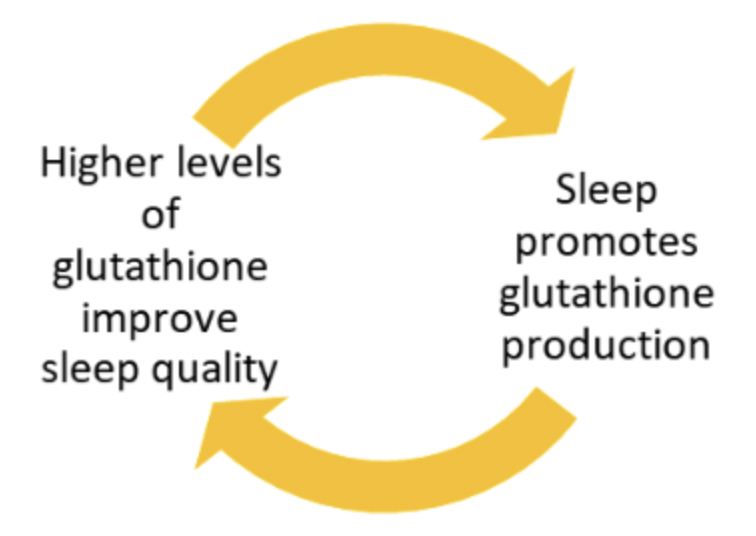 Higher levels of glutathione improve sleep quality

Sleep promotes glutathione production